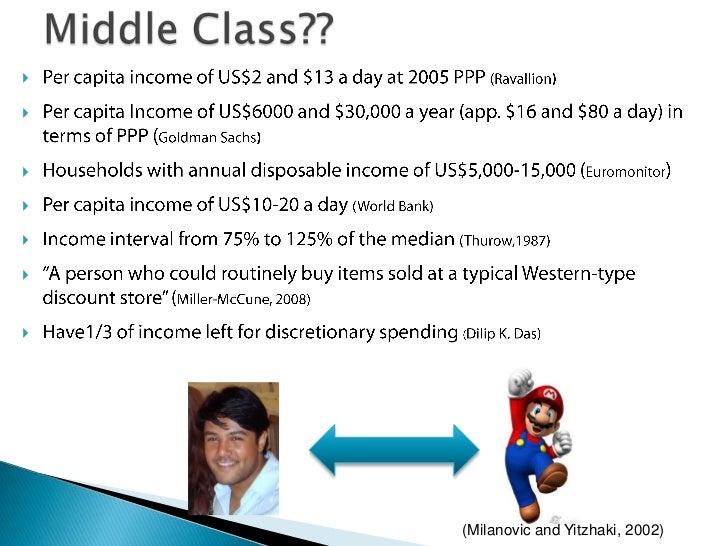 Middle Class??

Per capita income of US$2 and $13 a day at 2005 PPP (Ravallion)

Per capita Income of US$6000 and $30,000 a year (app. $16 and $80 a day) in terms of PPP (Goldman Sachs)

Households with annual disposable income of US$5,000-15,000 (Euromonitor)

Per capita income of US$10-20 a day (World Bank)

Income interval from 75% to 125% of the median (Thurow,1987)

"A person who could routinely buy items sold at a typical Western-type discount store" (Miller-McCune, 2008)

Have1/3 of income left for discretionary spending (Dilip K. Das)

(Milanovic and Yitzhaki, 2002)